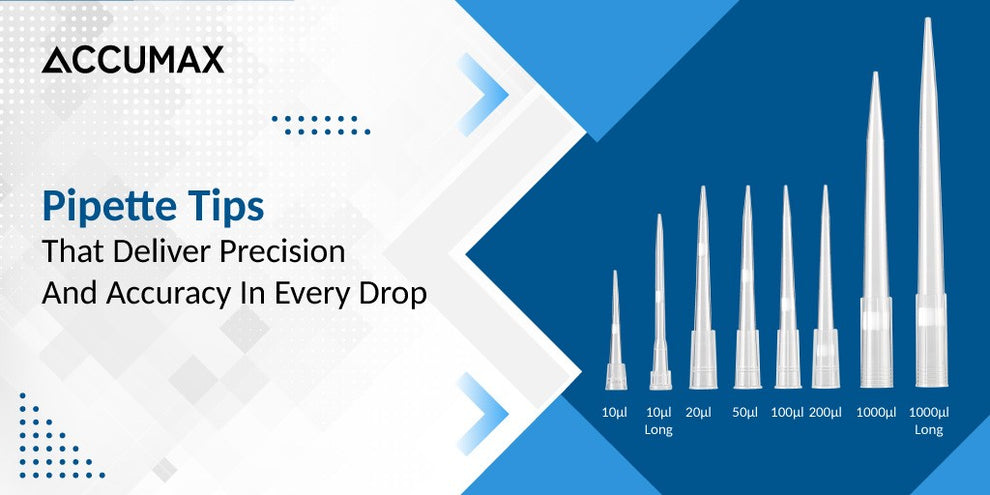 ACCUMAX

Pipette Tips
That Deliver Precision
And Accuracy In Every Drop

10µl
10µl Long
20µl
50µl
100µl
200µl
1000µl
1000µl Long